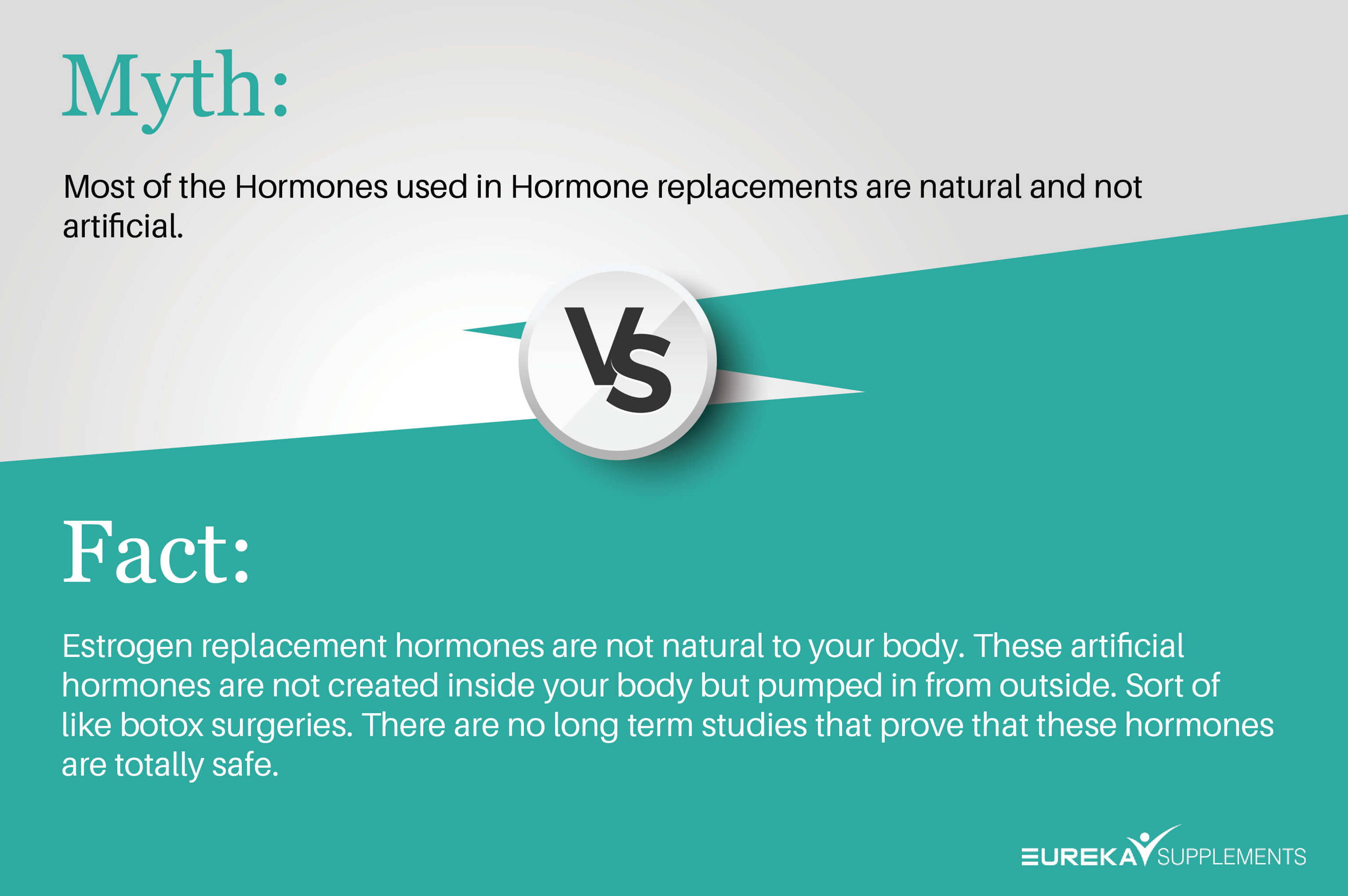 Myth:

Most of the Hormones used in Hormone replacements are natural and not artificial.

VS

Fact:

Estrogen replacement hormones are not natural to your body. These artificial hormones are not created inside your body but pumped in from outside. Sort of like botox surgeries. There are no long term studies that prove that these hormones are totally safe.

EUREKA SUPPLEMENTS